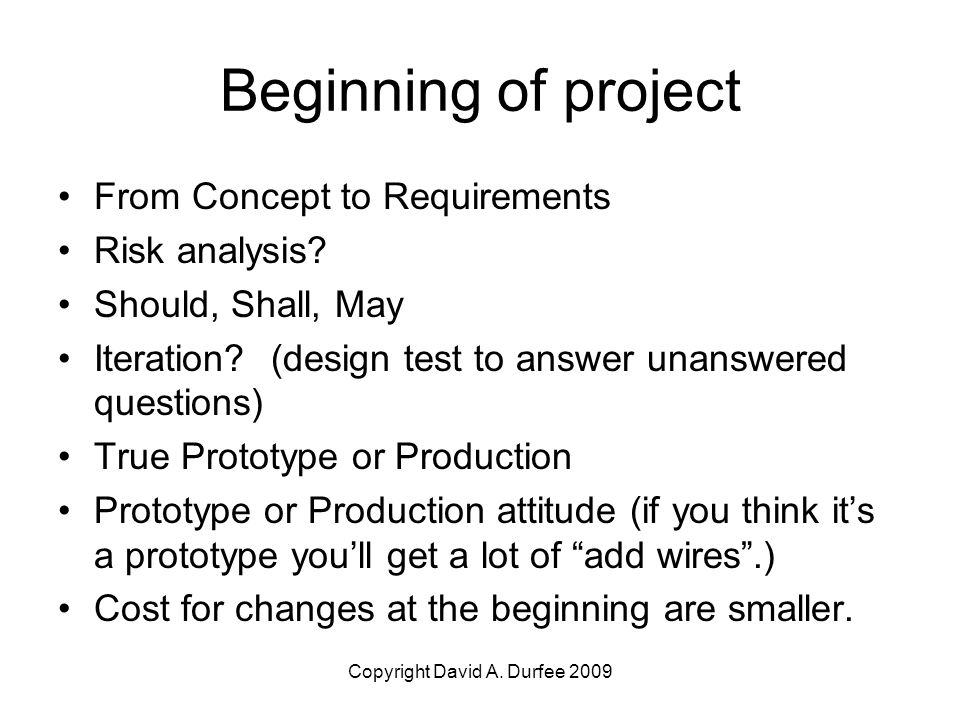 Beginning of project

• From Concept to Requirements
• Risk analysis?
• Should, Shall, May
• Iteration? (design test to answer unanswered questions)
• True Prototype or Production
• Prototype or Production attitude (if you think it’s a prototype you’ll get a lot of “add wires”.)
• Cost for changes at the beginning are smaller.

Copyright David A. Durfee 2009